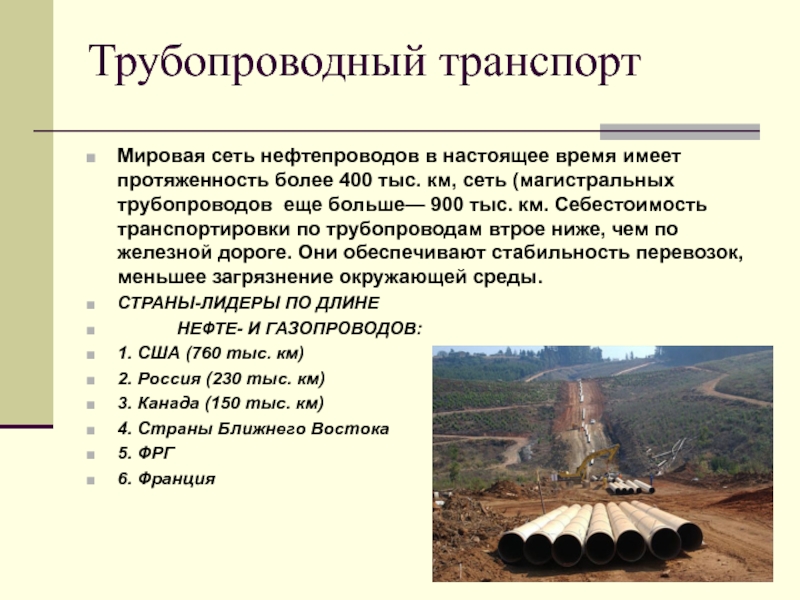 Трубопроводный транспорт

Мировая сеть нефтепроводов в настоящее время имеет протяженность более 400 тыс. км, сеть (магистральных трубопроводов еще больше— 900 тыс. км. Себестоимость транспортировки по трубопроводам втрое ниже, чем по железной дороге. Они обеспечивают стабильность перевозок, меньшее загрязнение окружающей среды.

СТРАНЫ-ЛИДЕРЫ ПО ДЛИНЕ

НЕФТЕ- И ГАЗОПРОВОДОВ:

1. США (760 тыс. км)

2. Россия (230 тыс. км)

3. Канада (150 тыс. км)

4. Страны Ближнего Востока

5. ФРГ

6. Франция